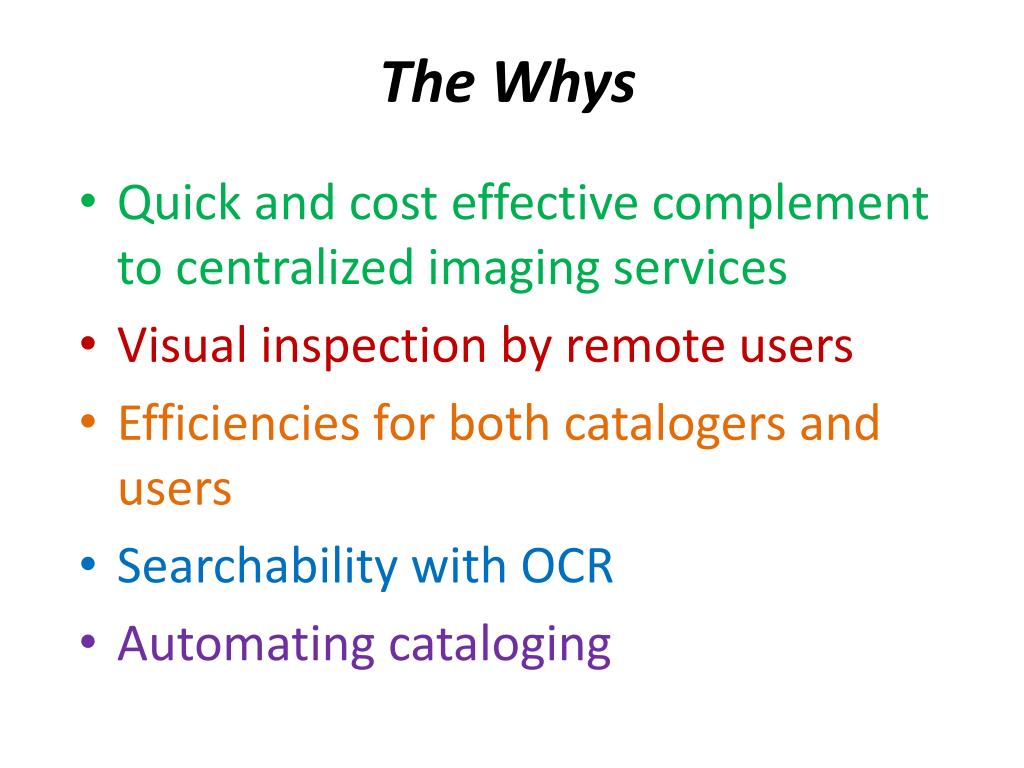 The Whys

• Quick and cost effective complement to centralized imaging services
• Visual inspection by remote users
• Efficiencies for both catalogers and users
• Searchability with OCR
• Automating cataloging